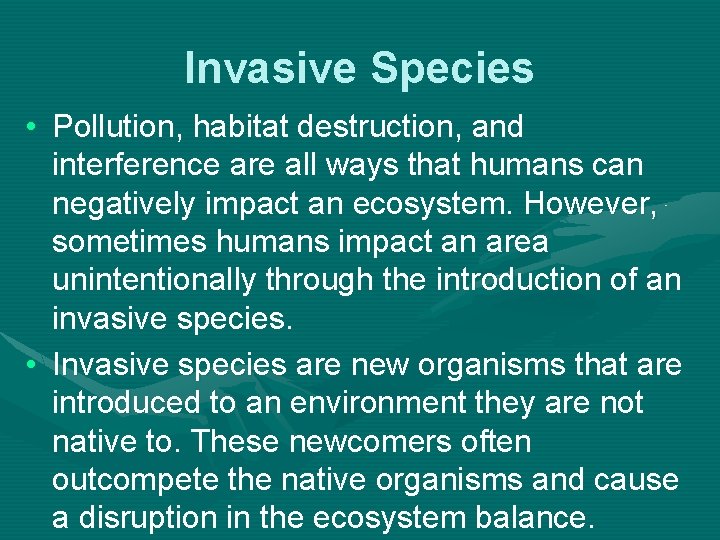 Invasive Species

• Pollution, habitat destruction, and interference are all ways that humans can negatively impact an ecosystem. However, sometimes humans impact an area unintentionally through the introduction of an invasive species.

• Invasive species are new organisms that are introduced to an environment they are not native to. These newcomers often outcompete the native organisms and cause a disruption in the ecosystem balance.